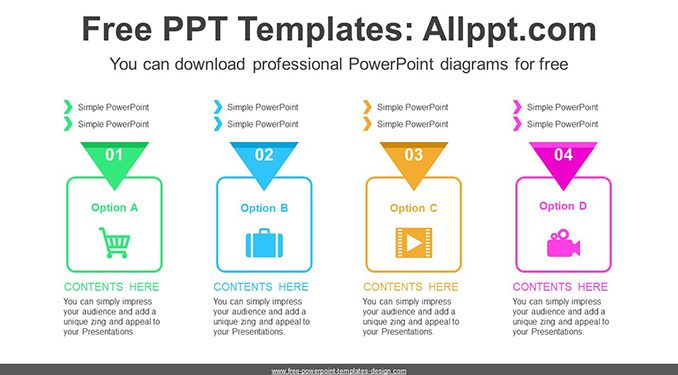 Free PPT Templates: Allppt.com

You can download professional PowerPoint diagrams for free

Simple PowerPoint
Simple PowerPoint

01

Option A

CONTENTS HERE

You can simply impress your audience and add a unique zing and appeal to your Presentations.

Simple PowerPoint
Simple PowerPoint

02

Option B

CONTENTS HERE

You can simply impress your audience and add a unique zing and appeal to your Presentations.

Simple PowerPoint
Simple PowerPoint

03

Option C

CONTENTS HERE

You can simply impress your audience and add a unique zing and appeal to your Presentations.

Simple PowerPoint
Simple PowerPoint

04

Option D

CONTENTS HERE

You can simply impress your audience and add a unique zing and appeal to your Presentations.

www.free-powerpoint-templates-design.com